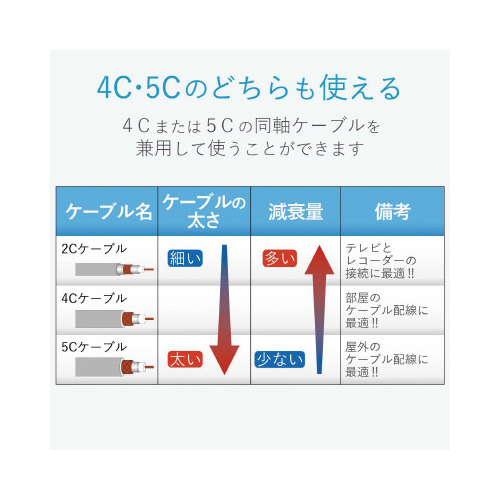 4C·5Cのどちらも使える

4Cまたは5Cの同軸ケーブルを兼用して使うことができます

| ケーブル名 | ケーブルの太さ | 減衰量 | 備考 |
|---|---|---|---|
| 2Cケーブル | 細い | 多い | テレビとレコーダーの接続に最適!! |
| 4Cケーブル | | | 部屋のケーブル配線に最適!! |
| 5Cケーブル | 太い | 少ない | 屋外のケーブル配線に最適!! |